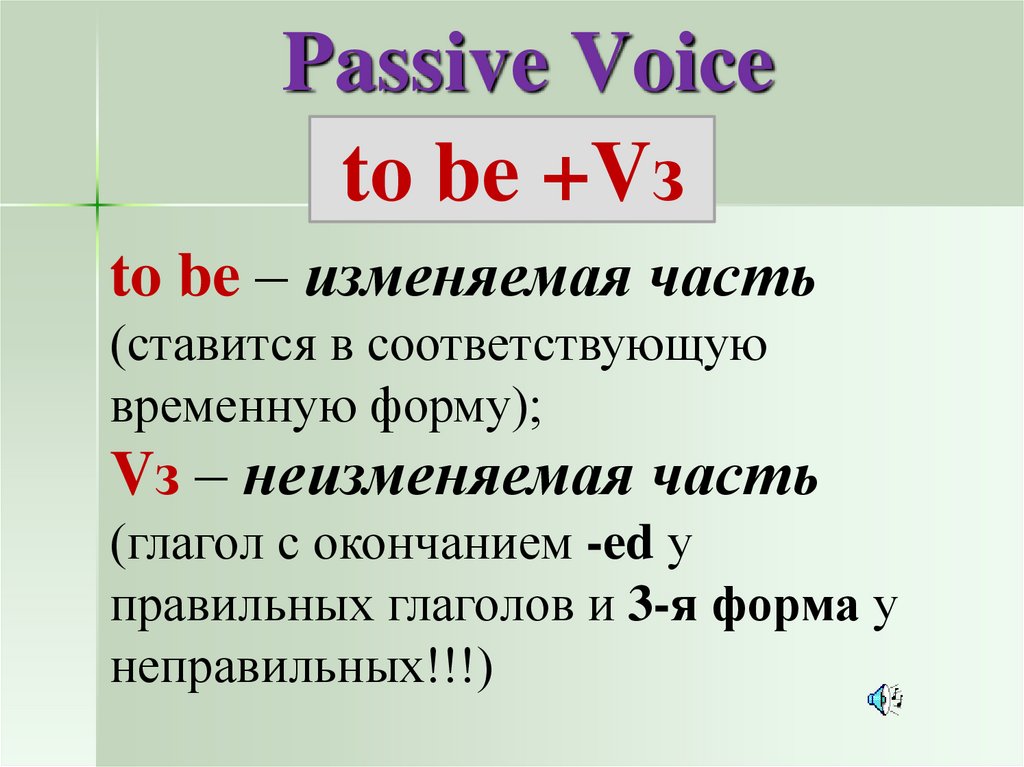 Passive Voice

to be +Vз

to be – изменяемая часть (ставится в соответствующую временную форму);

Vз – неизменяемая часть (глагол с окончанием -ed у правильных глаголов и 3-я форма у неправильных!!!)